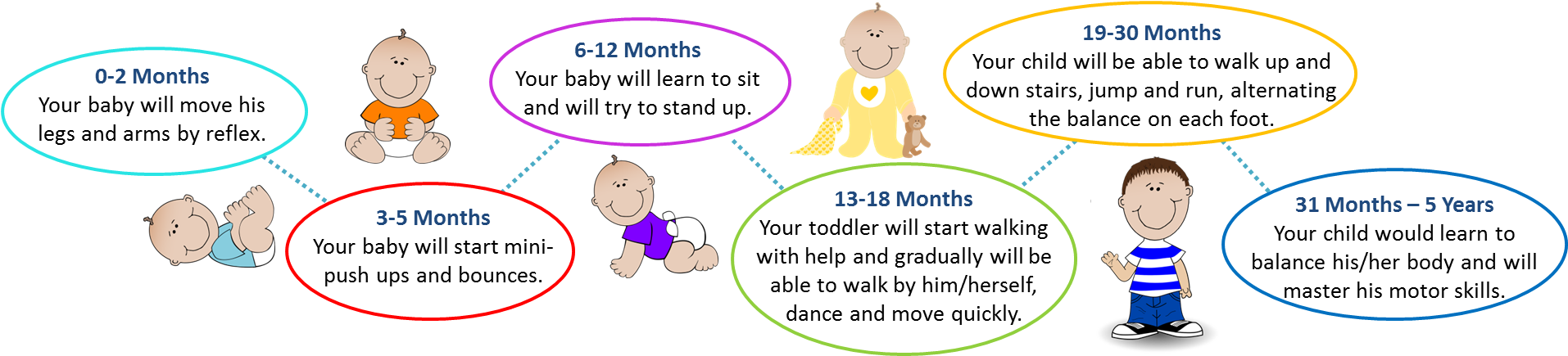 0-2 Months
Your baby will move his legs and arms by reflex.

3-5 Months
Your baby will start mini-push ups and bounces.

6-12 Months
Your baby will learn to sit and will try to stand up.

13-18 Months
Your toddler will start walking with help and gradually will be able to walk by him/herself, dance and move quickly.

19-30 Months
Your child will be able to walk up and down stairs, jump and run, alternating the balance on each foot.

31 Months – 5 Years
Your child would learn to balance his/her body and will master his motor skills.